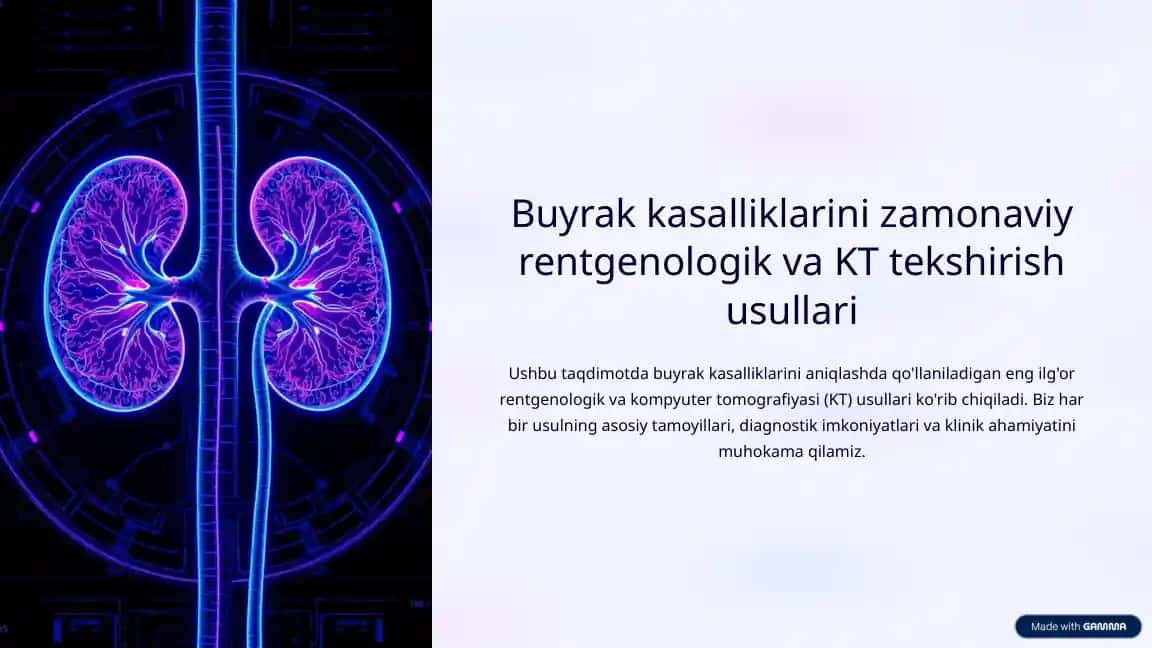 Buyrak kasalliklarini zamonaviy rentgenologik va KT tekshirish usullari

Ushbu taqdimotda buyrak kasalliklarini aniqlashda qo'llaniladigan eng ilg'or rentgenologik va kompyuter tomografiyasi (KT) usullari ko'rib chiqiladi. Biz har bir usulning asosiy tamoyillari, diagnostik imkoniyatlari va klinik ahamiyatini muhokama qilamiz.

Made with GAMMA